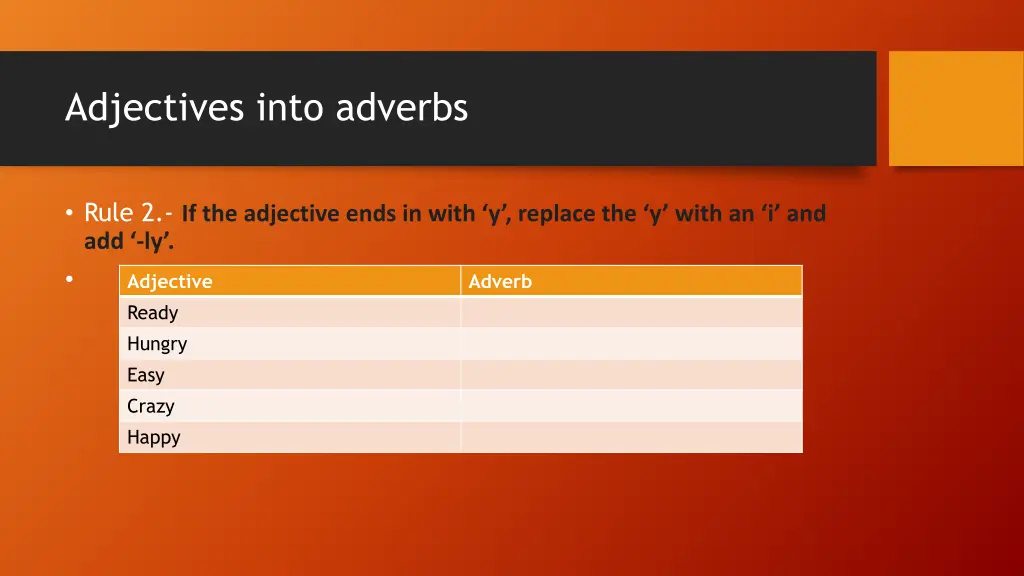 Adjectives into adverbs

• Rule 2.- If the adjective ends in with ‘y’, replace the ‘y’ with an ‘i’ and add ‘-ly’.

•

| Adjective | Adverb |
|---|---|
| Ready | |
| Hungry | |
| Easy | |
| Crazy | |
| Happy | |